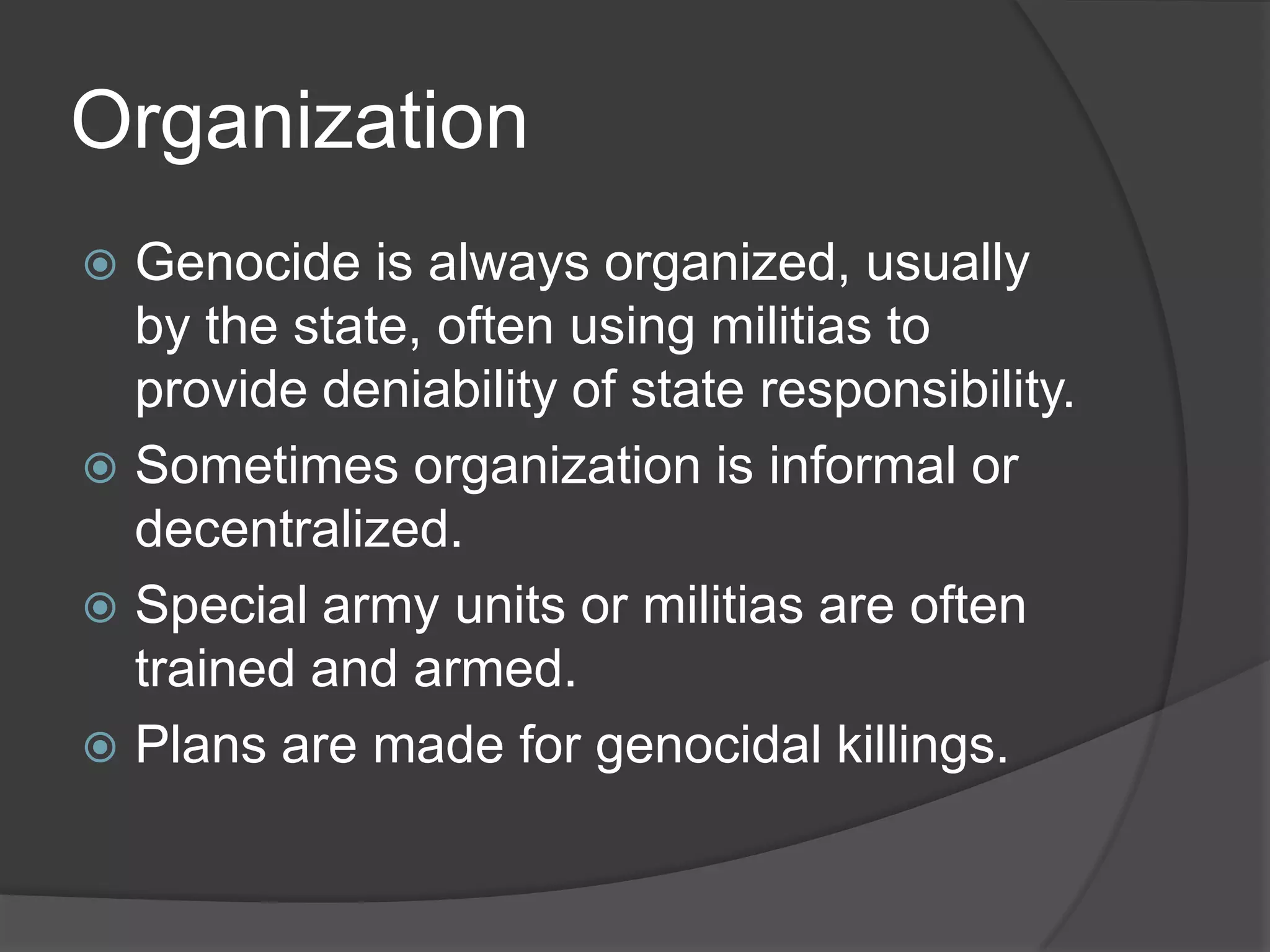 Organization

Genocide is always organized, usually by the state, often using militias to provide deniability of state responsibility.

Sometimes organization is informal or decentralized.

Special army units or militias are often trained and armed.

Plans are made for genocidal killings.